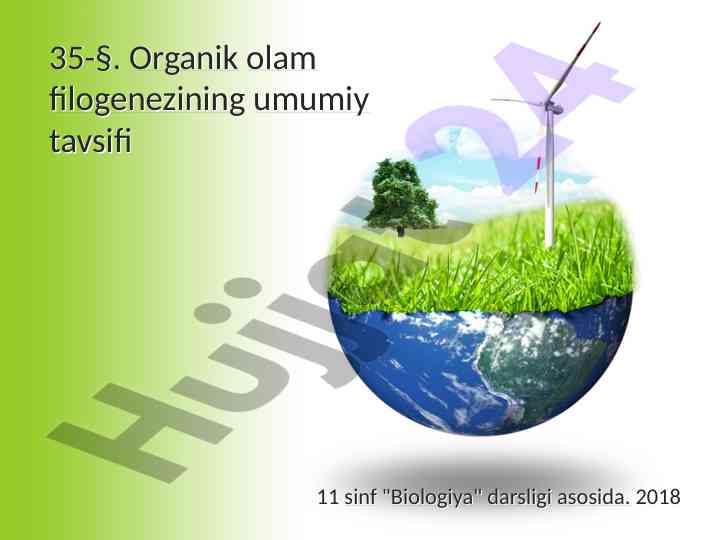 35-§. Organik olam filogenezining umumiy tavsifi

Hujjat24

11 sinf "Biologiya" darsligi asosida. 2018